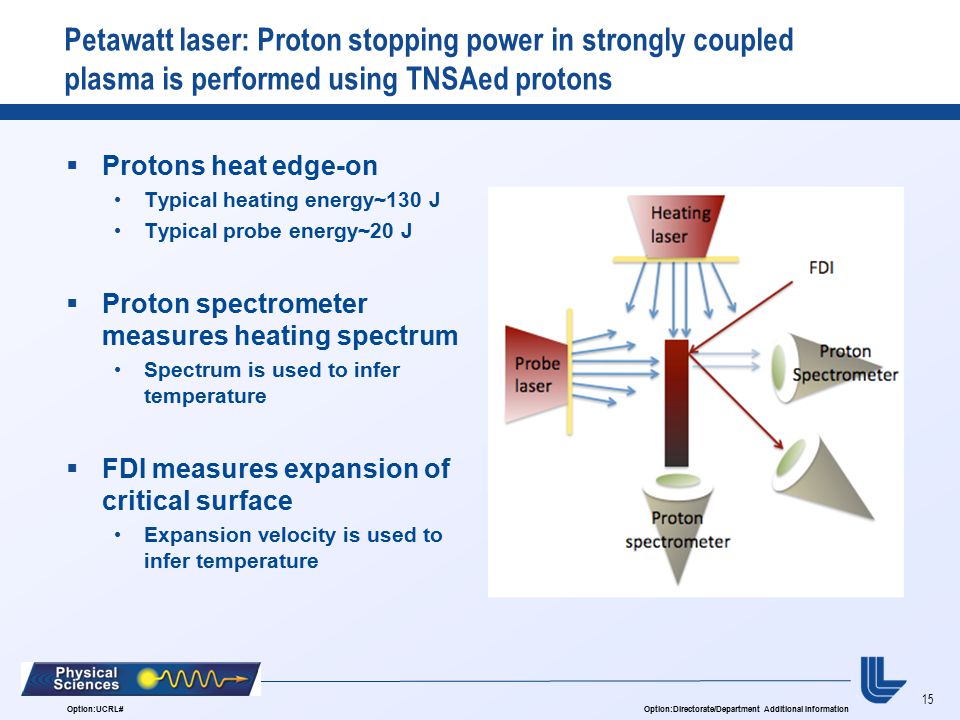 Petawatt laser: Proton stopping power in strongly coupled plasma is performed using TNSAed protons

▪ Protons heat edge-on
• Typical heating energy~130 J
• Typical probe energy~20 J

▪ Proton spectrometer measures heating spectrum
• Spectrum is used to infer temperature

▪ FDI measures expansion of critical surface
• Expansion velocity is used to infer temperature

Heating laser

FDI

Probe laser

Proton Spectrometer

Proton spectrometer

Physical Sciences

Option:UCRL#

Option:Directorate/Department Additional Information

15